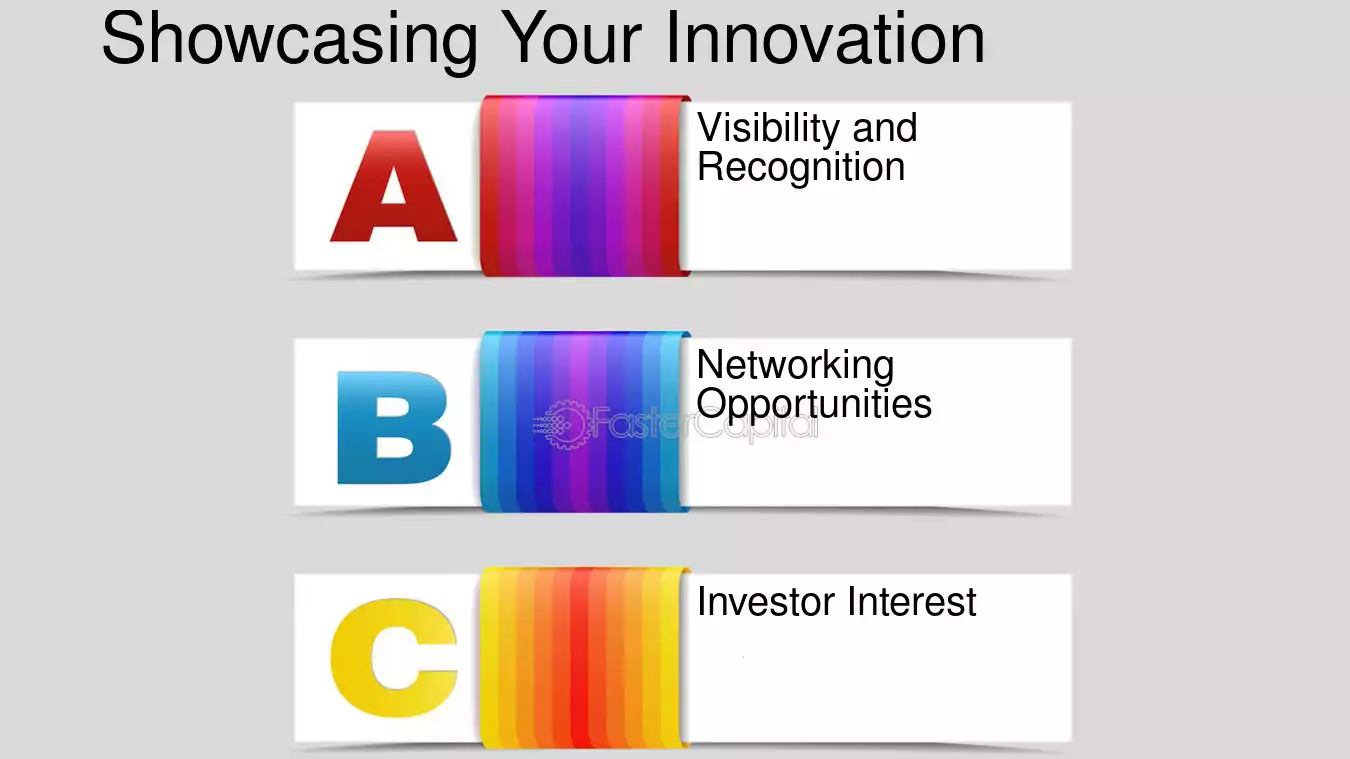 Showcasing Your Innovation

A

Visibility and Recognition

B

Networking Opportunities

C

Investor Interest

FasterCapital